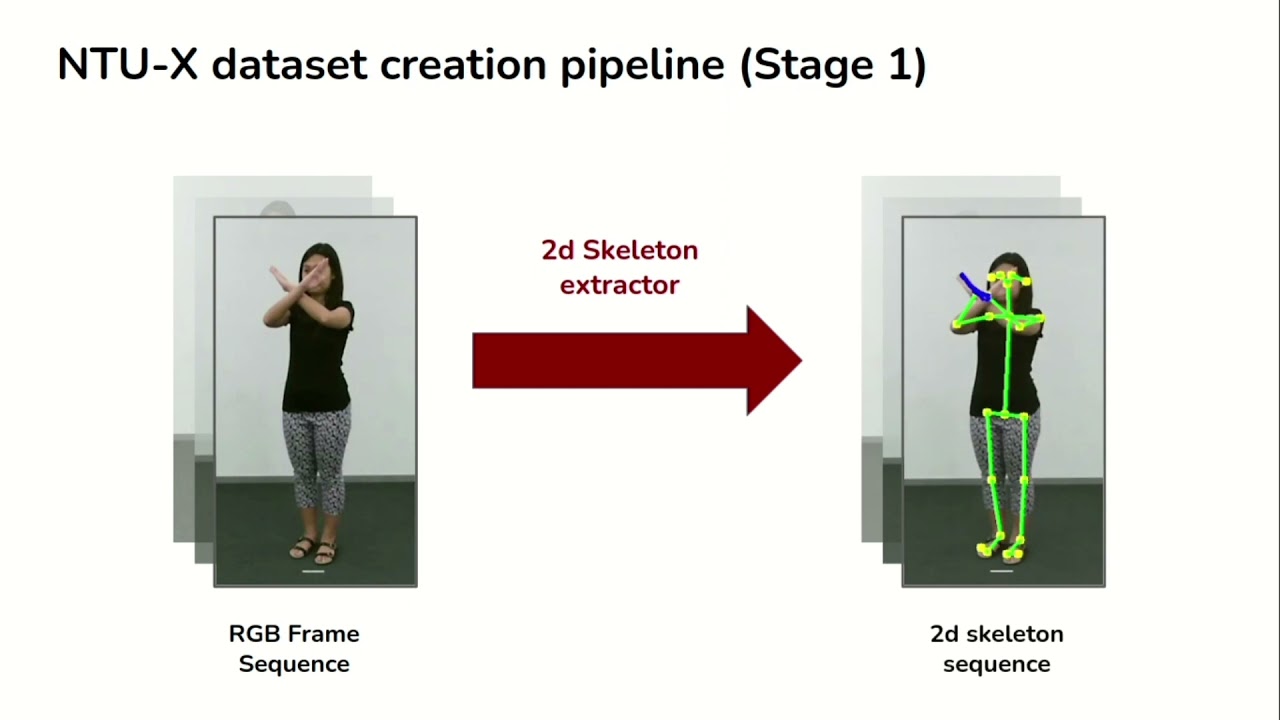 NTU-X dataset creation pipeline (Stage 1)

2d Skeleton extractor

RGB Frame Sequence

2d skeleton sequence